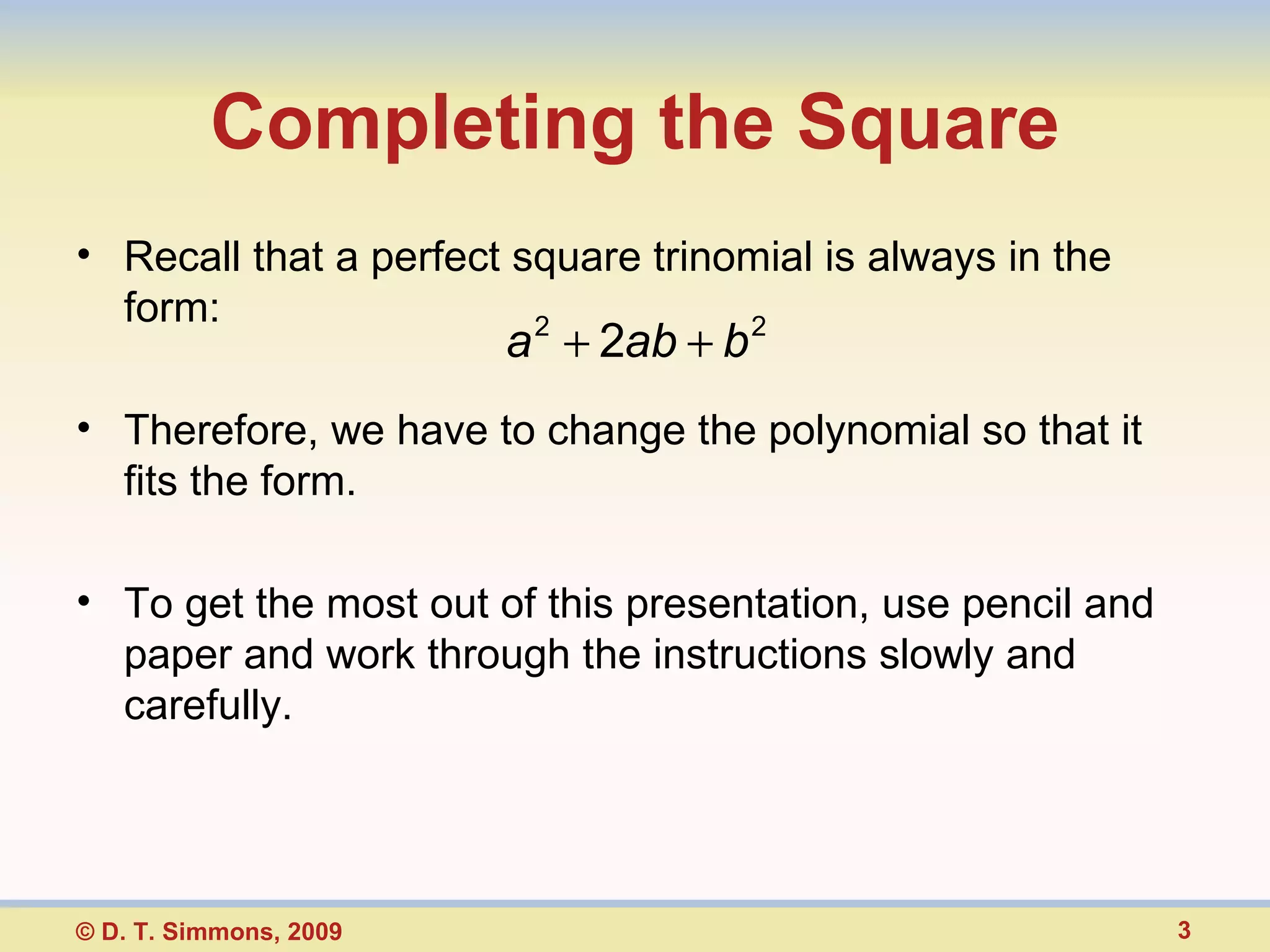 Completing the Square

• Recall that a perfect square trinomial is always in the form:

$a^2 + 2ab + b^2$

• Therefore, we have to change the polynomial so that it fits the form.

• To get the most out of this presentation, use pencil and paper and work through the instructions slowly and carefully.

© D. T. Simmons, 2009

3